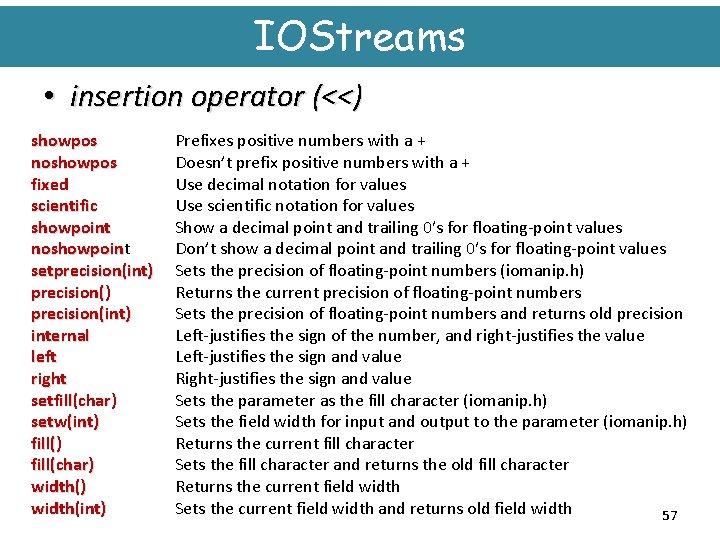 IOStreams

• insertion operator (<<)

| | |
|---|---|
| showpos | Prefixes positive numbers with a + |
| noshowpos | Doesn't prefix positive numbers with a + |
| fixed | Use decimal notation for values |
| scientific | Use scientific notation for values |
| showpoint | Show a decimal point and trailing 0's for floating-point values |
| noshowpoint | Don't show a decimal point and trailing 0's for floating-point values |
| setprecision(int) | Sets the precision of floating-point numbers (iomanip.h) |
| precision() | Returns the current precision of floating-point numbers |
| precision(int) | Sets the precision of floating-point numbers and returns old precision |
| internal | Left-justifies the sign of the number, and right-justifies the value |
| left | Left-justifies the sign and value |
| right | Right-justifies the sign and value |
| setfill(char) | Sets the parameter as the fill character (iomanip.h) |
| setw(int) | Sets the field width for input and output to the parameter (iomanip.h) |
| fill() | Returns the current fill character |
| fill(char) | Sets the fill character and returns the old fill character |
| width() | Returns the current field width |
| width(int) | Sets the current field width and returns old field width |

57